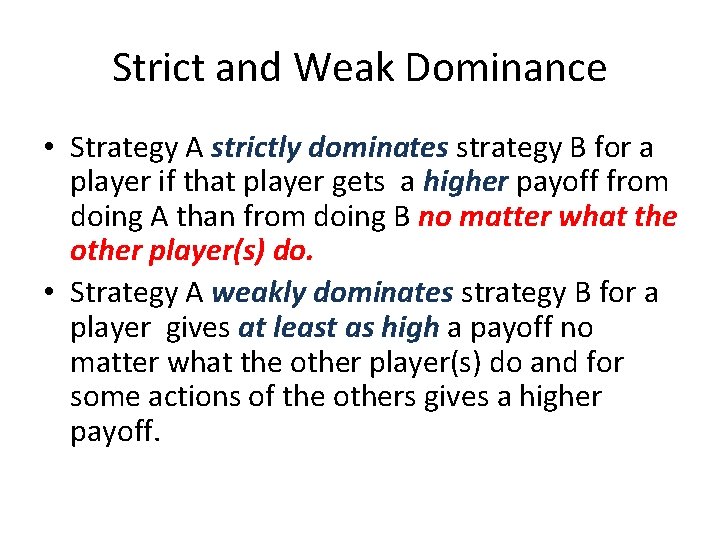 Strict and Weak Dominance

• Strategy A strictly dominates strategy B for a player if that player gets a higher payoff from doing A than from doing B no matter what the other player(s) do.

• Strategy A weakly dominates strategy B for a player gives at least as high a payoff no matter what the other player(s) do and for some actions of the others gives a higher payoff.